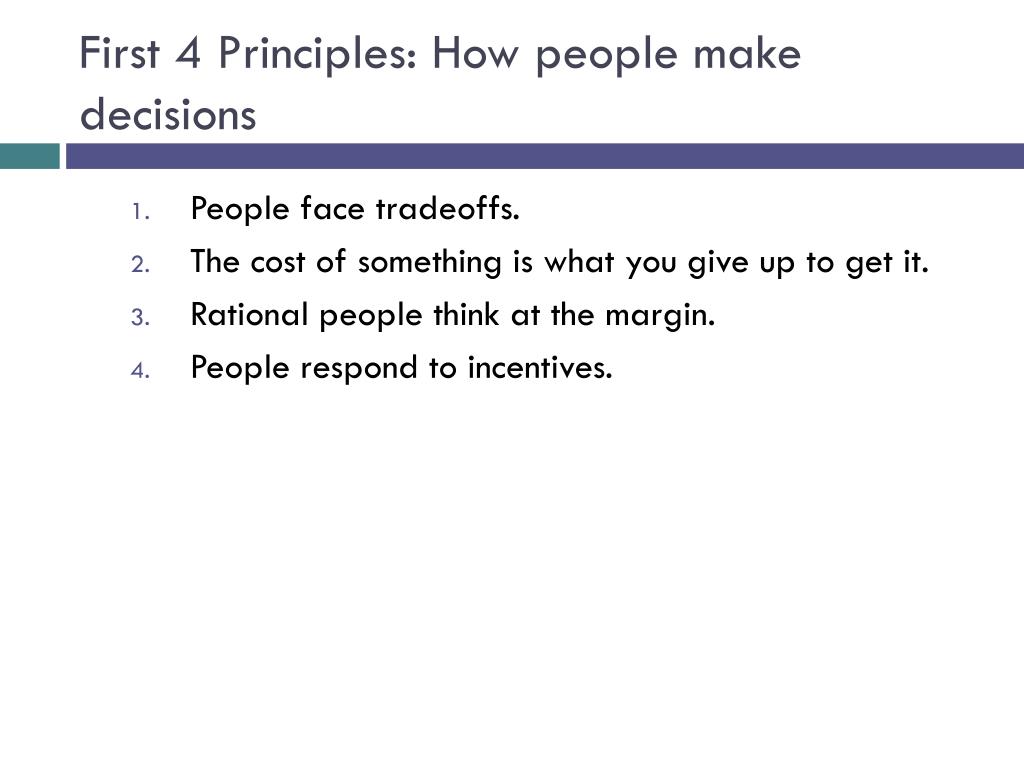 First 4 Principles: How people make decisions

1. People face tradeoffs.
2. The cost of something is what you give up to get it.
3. Rational people think at the margin.
4. People respond to incentives.